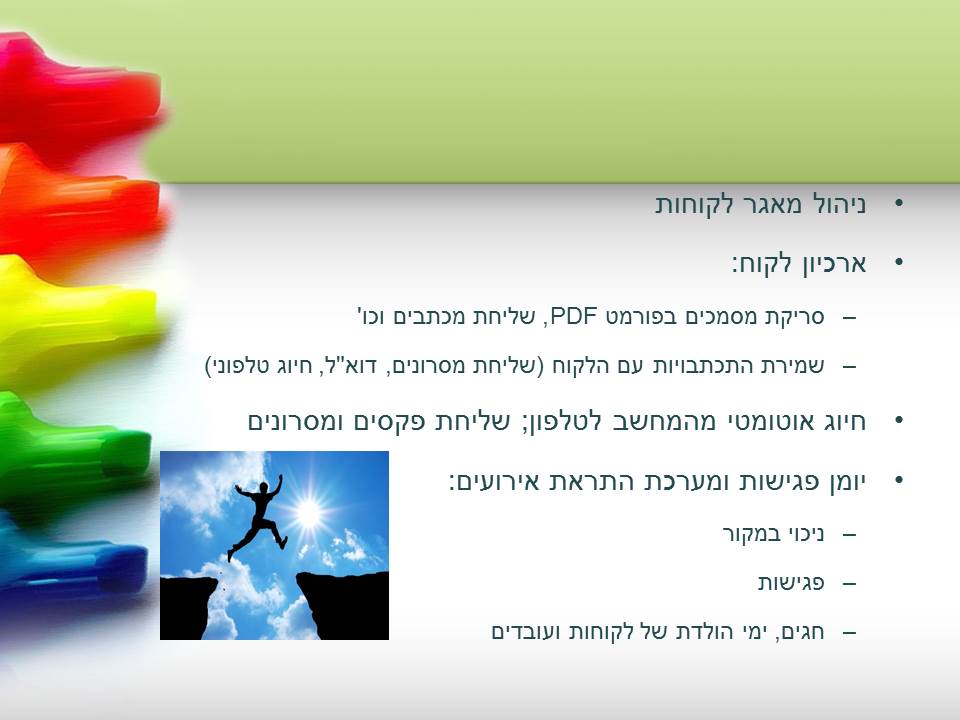 • ניהול מאגר לקוחות

• ארכיון לקוח:

– סריקת מסמכים בפורמט PDF, שליחת מכתבים וכו'

– שמירת התכתבויות עם הלקוח (שליחת מסרונים, דוא"ל, חיוג טלפוני)

• חיוג אוטומטי מהמחשב לטלפון; שליחת פקסים ומסרונים

• יומן פגישות ומערכת התראת אירועים:

– ניכוי במקור

– פגישות

– חגים, ימי הולדת של לקוחות ועובדים